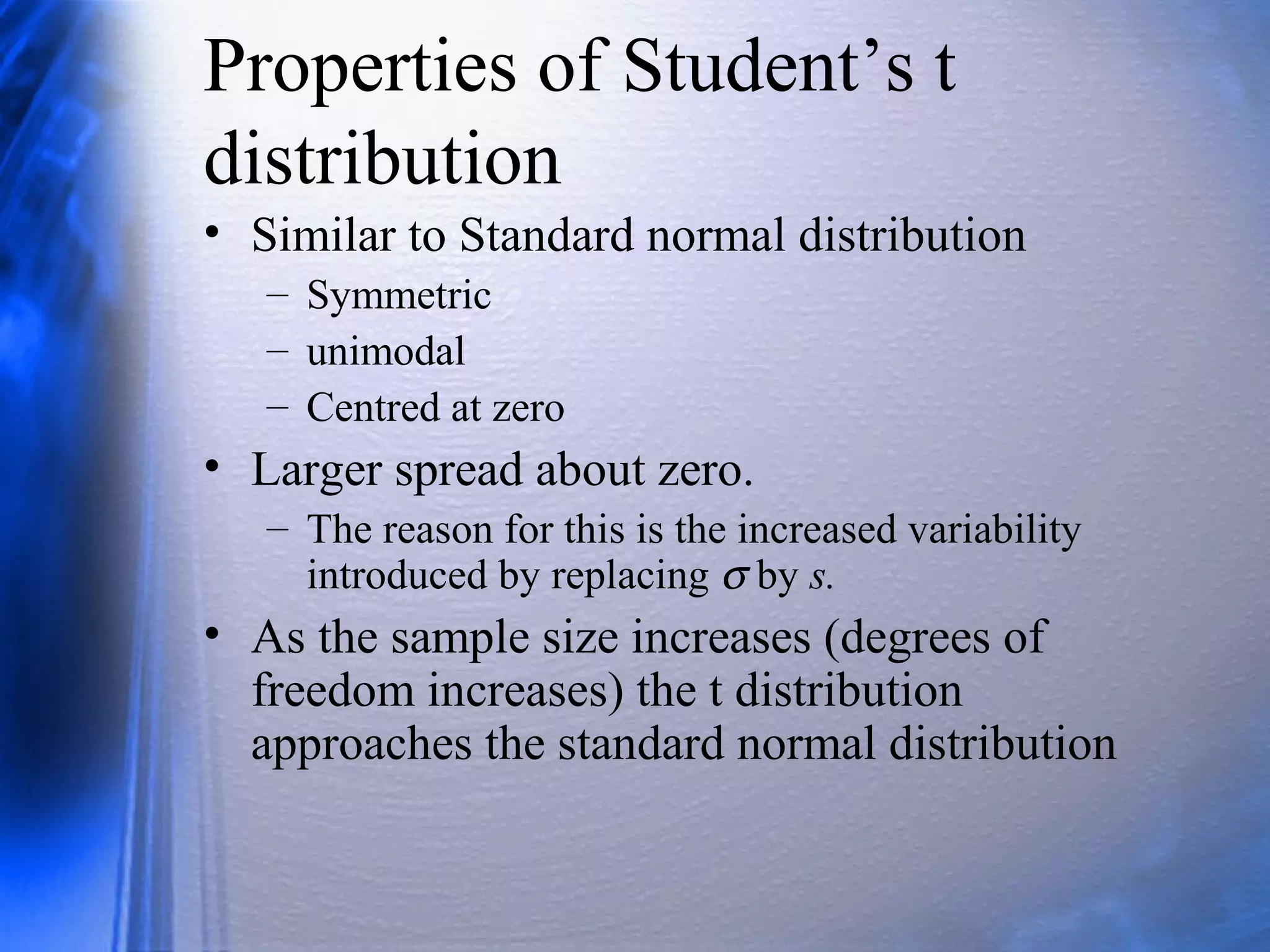 Properties of Student’s t distribution

• Similar to Standard normal distribution
– Symmetric
– unimodal
– Centred at zero

• Larger spread about zero.
– The reason for this is the increased variability introduced by replacing $\sigma$ by $s$.

• As the sample size increases (degrees of freedom increases) the t distribution approaches the standard normal distribution